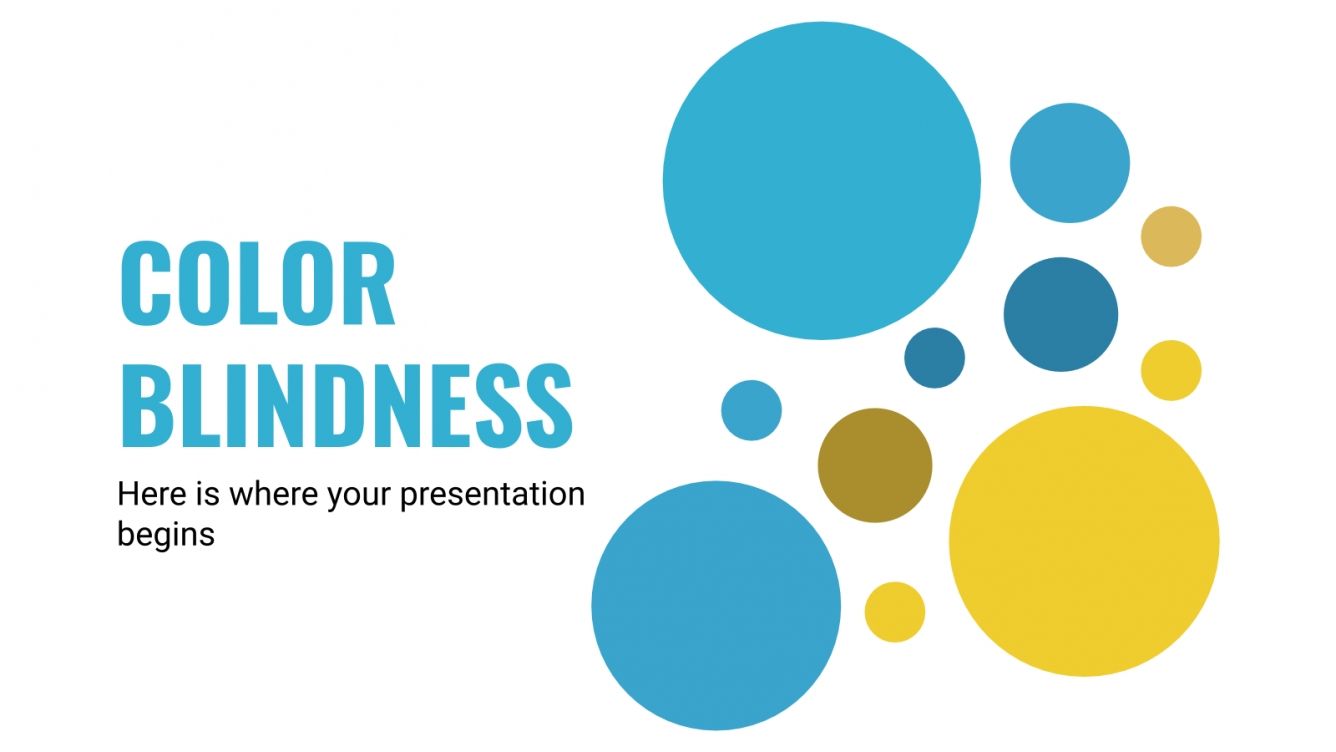 COLOR BLINDNESS

Here is where your presentation begins